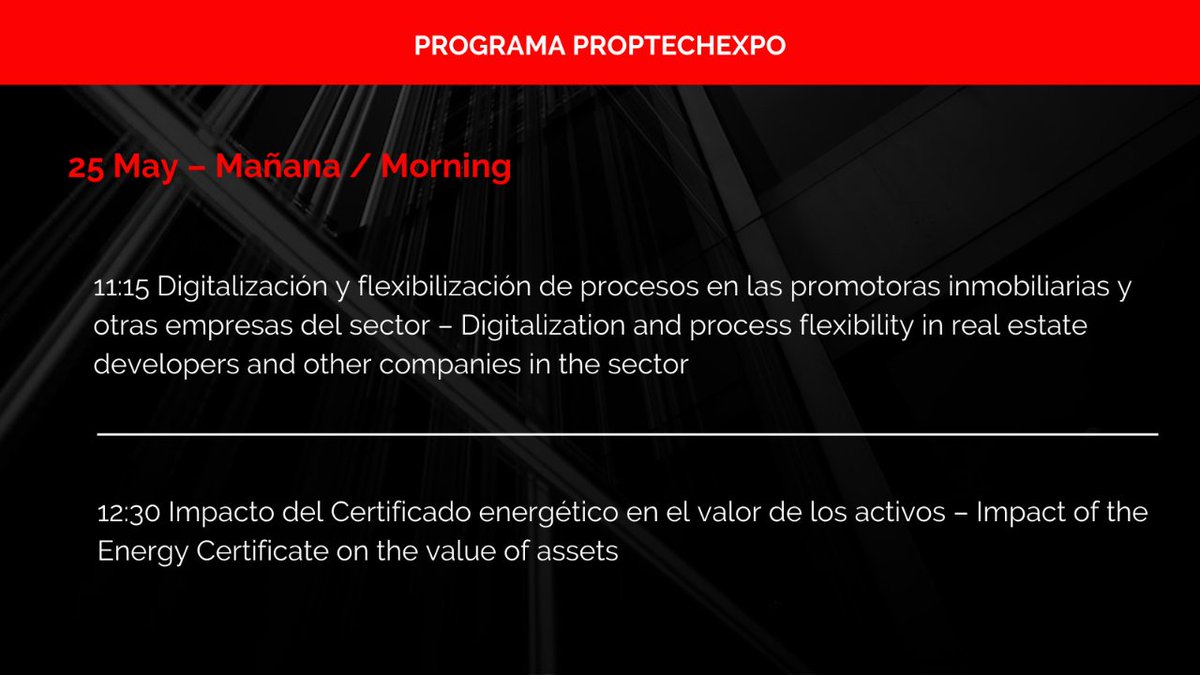 PROGRAMA PROPTECHEXPO

25 May – Mañana / Morning

11:15 Digitalización y flexibilización de procesos en las promotoras inmobiliarias y otras empresas del sector – Digitalization and process flexibility in real estate developers and other companies in the sector

12:30 Impacto del Certificado energético en el valor de los activos – Impact of the Energy Certificate on the value of assets